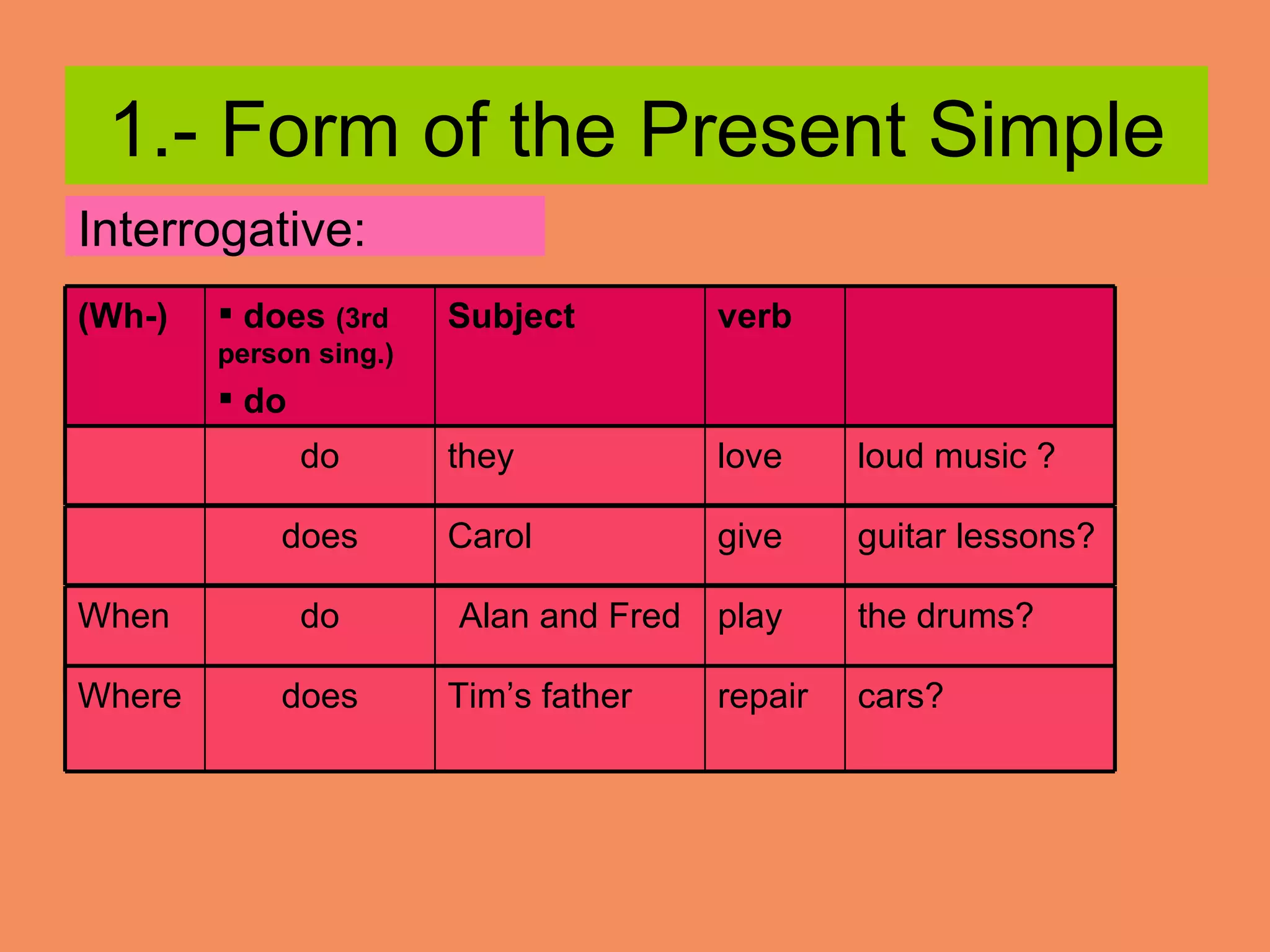 1.- Form of the Present Simple

Interrogative:

| (Wh-) | ▪ does (3rd person sing.) ▪ do | Subject | verb | |
|---|---|---|---|---|
| | do | they | love | loud music ? |
| | does | Carol | give | guitar lessons? |
| When | do | Alan and Fred | play | the drums? |
| Where | does | Tim’s father | repair | cars? |